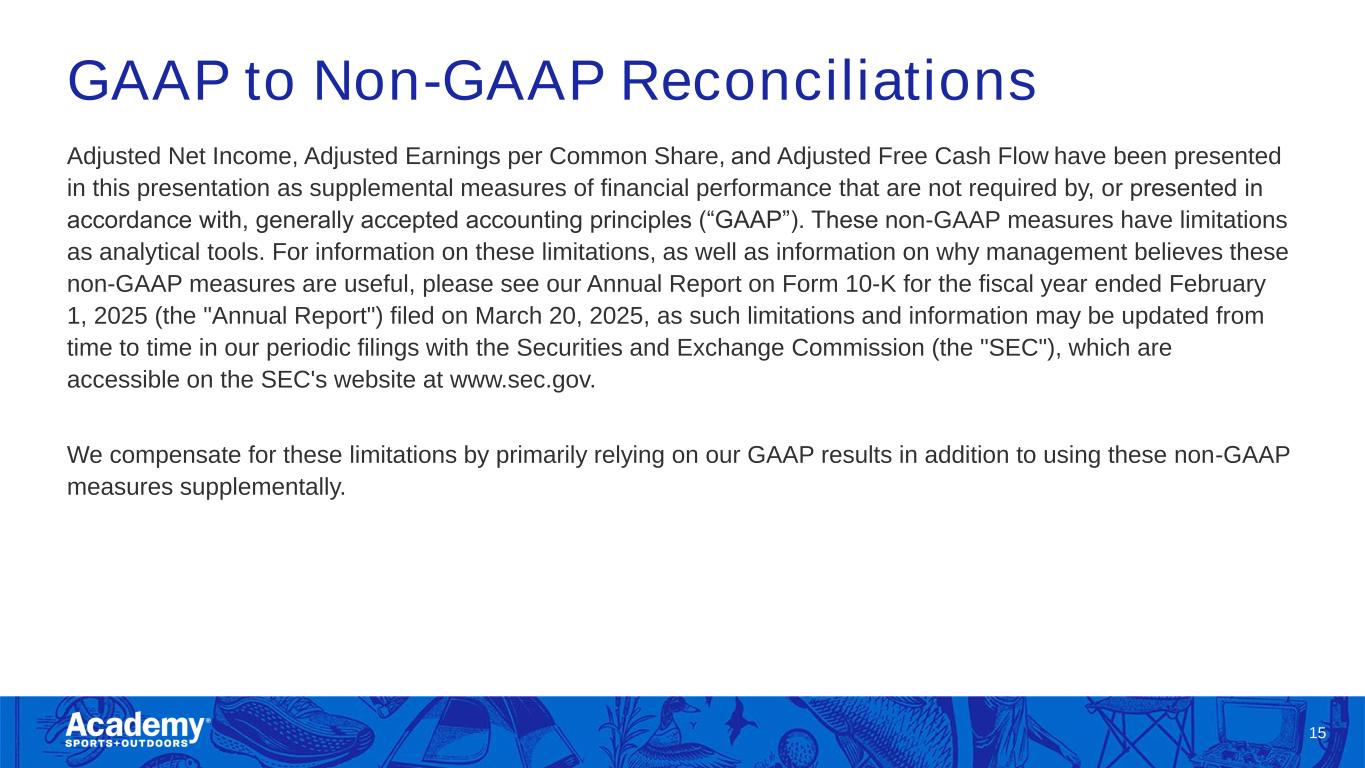 GAAP to Non-GAAP Reconciliations

Adjusted Net Income, Adjusted Earnings per Common Share, and Adjusted Free Cash Flow have been presented in this presentation as supplemental measures of financial performance that are not required by, or presented in accordance with, generally accepted accounting principles (“GAAP”). These non-GAAP measures have limitations as analytical tools. For information on these limitations, as well as information on why management believes these non-GAAP measures are useful, please see our Annual Report on Form 10-K for the fiscal year ended February 1, 2025 (the "Annual Report") filed on March 20, 2025, as such limitations and information may be updated from time to time in our periodic filings with the Securities and Exchange Commission (the "SEC"), which are accessible on the SEC's website at www.sec.gov.

We compensate for these limitations by primarily relying on our GAAP results in addition to using these non-GAAP measures supplementally.

Academy® SPORTS+OUTDOORS

15